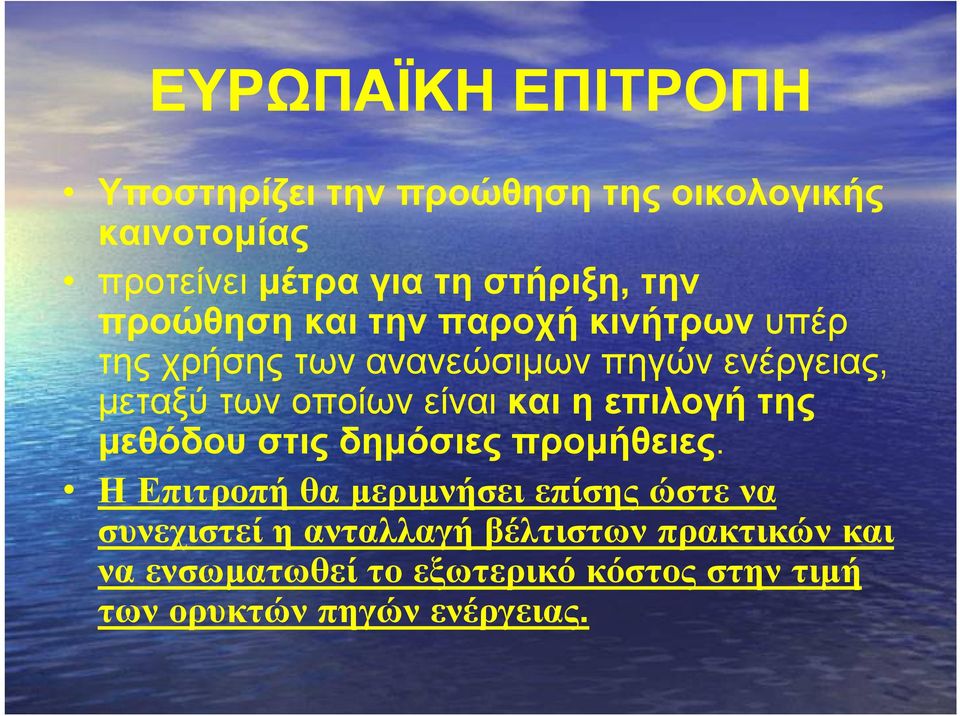 ΕΥΡΩΠΑΪΚΗ ΕΠΙΤΡΟΠΗ

• Υποστηρίζει την προώθηση της οικολογικής καινοτομίας

• προτείνει μέτρα για τη στήριξη, την προώθηση και την παροχή κινήτρων υπέρ της χρήσης των ανανεώσιμων πηγών ενέργειας, μεταξύ των οποίων είναι και η επιλογή της μεθόδου στις δημόσιες προμήθειες.

• Η Επιτροπή θα μεριμνήσει επίσης ώστε να συνεχιστεί η ανταλλαγή βέλτιστων πρακτικών και να ενσωματωθεί το εξωτερικό κόστος στην τιμή των ορυκτών πηγών ενέργειας.